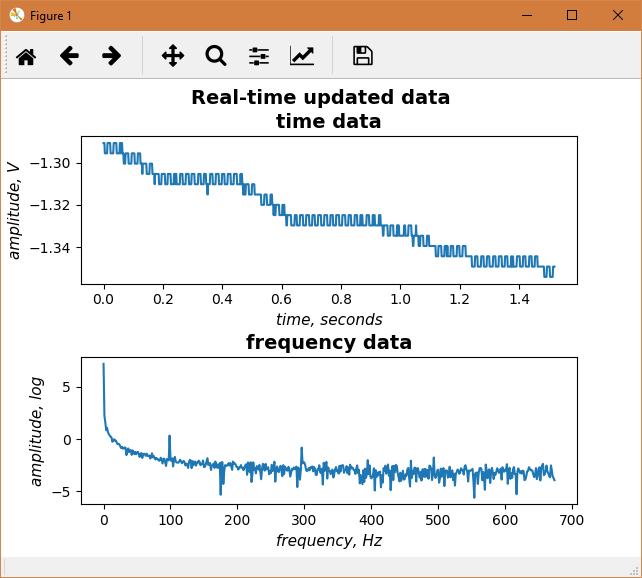 Figure 1

Real-time updated data
time data

amplitude, V

−1.30
−1.32
−1.34

0.0 0.2 0.4 0.6 0.8 1.0 1.2 1.4

time, seconds

frequency data

amplitude, log

5
0
−5

0 100 200 300 400 500 600 700

frequency, Hz